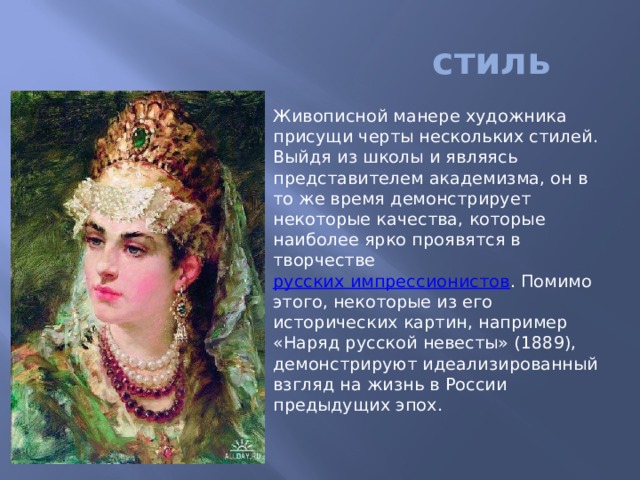 СТИЛЬ

Живописной манере художника присущи черты нескольких стилей. Выйдя из школы и являясь представителем академизма, он в то же время демонстрирует некоторые качества, которые наиболее ярко проявятся в творчестве русских импрессионистов. Помимо этого, некоторые из его исторических картин, например «Наряд русской невесты» (1889), демонстрируют идеализированный взгляд на жизнь в России предыдущих эпох.

ALLDAY.RU